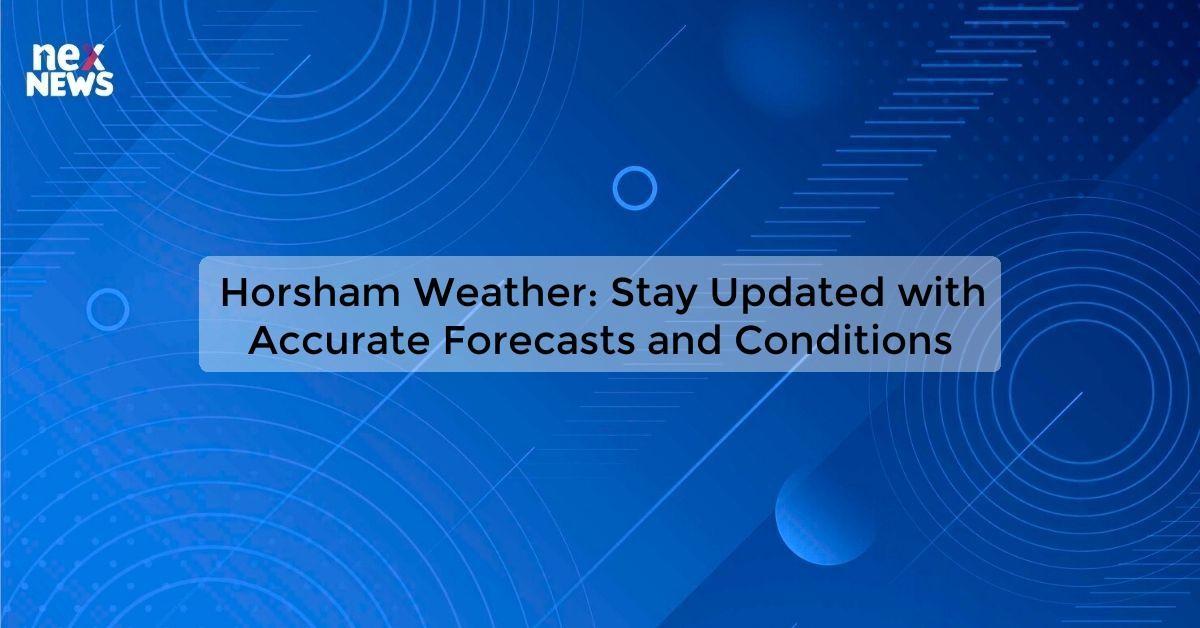 nex
NEWS

Horsham Weather: Stay Updated with Accurate Forecasts and Conditions